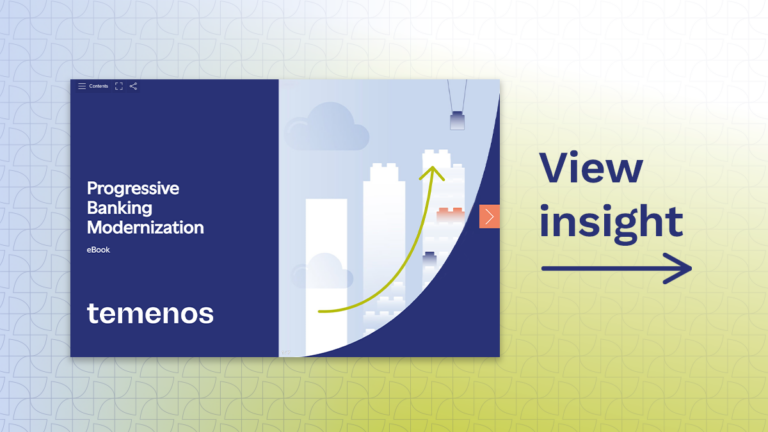 Contents

Progressive Banking Modernization

eBook

temenos

View insight